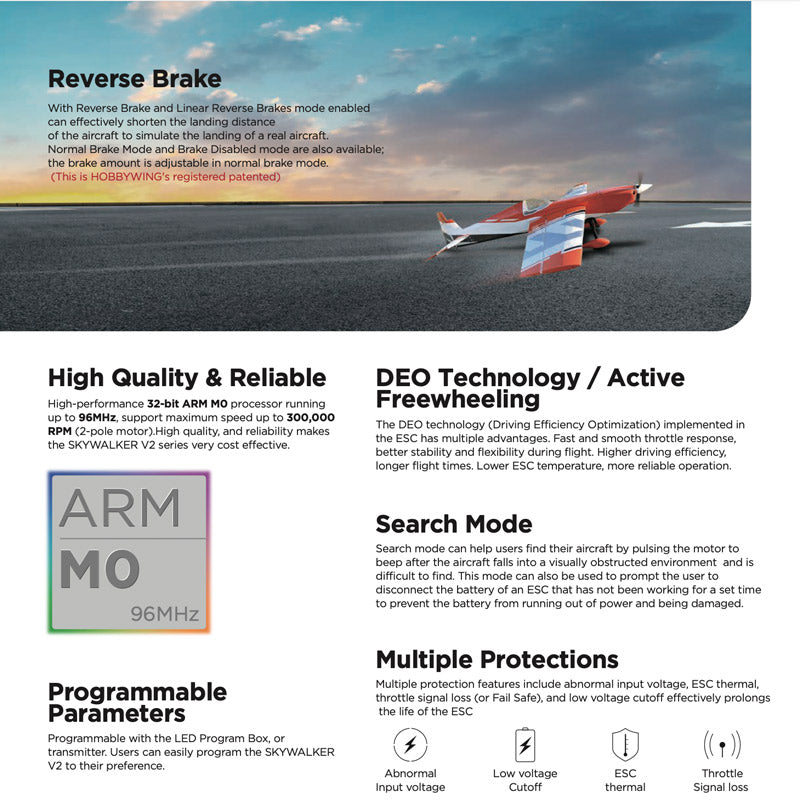 Reverse Brake

With Reverse Brake and Linear Reverse Brakes mode enabled can effectively shorten the landing distance of the aircraft to simulate the landing of a real aircraft. Normal Brake Mode and Brake Disabled mode are also available; the brake amount is adjustable in normal brake mode.
(This is HOBBYWING's registered patented)

High Quality & Reliable

High-performance 32-bit ARM M0 processor running up to 96MHz, support maximum speed up to 300,000 RPM (2-pole motor).High quality, and reliability makes the SKYWALKER V2 series very cost effective.

ARM
M0
96MHz

Programmable Parameters

Programmable with the LED Program Box, or transmitter. Users can easily program the SKYWALKER V2 to their preference.

DEO Technology / Active Freewheeling

The DEO technology (Driving Efficiency Optimization) implemented in the ESC has multiple advantages. Fast and smooth throttle response, better stability and flexibility during flight. Higher driving efficiency, longer flight times. Lower ESC temperature, more reliable operation.

Search Mode

Search mode can help users find their aircraft by pulsing the motor to beep after the aircraft falls into a visually obstructed environment and is difficult to find. This mode can also be used to prompt the user to disconnect the battery of an ESC that has not been working for a set time to prevent the battery from running out of power and being damaged.

Multiple Protections

Multiple protection features include abnormal input voltage, ESC thermal, throttle signal loss (or Fail Safe), and low voltage cutoff effectively prolongs the life of the ESC

Abnormal Input voltage

Low voltage Cutoff

ESC thermal

Throttle Signal loss